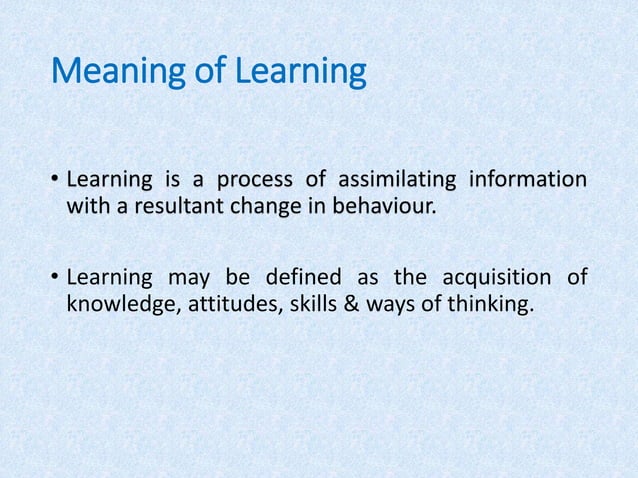 Meaning of Learning

• Learning is a process of assimilating information with a resultant change in behaviour.

• Learning may be defined as the acquisition of knowledge, attitudes, skills & ways of thinking.